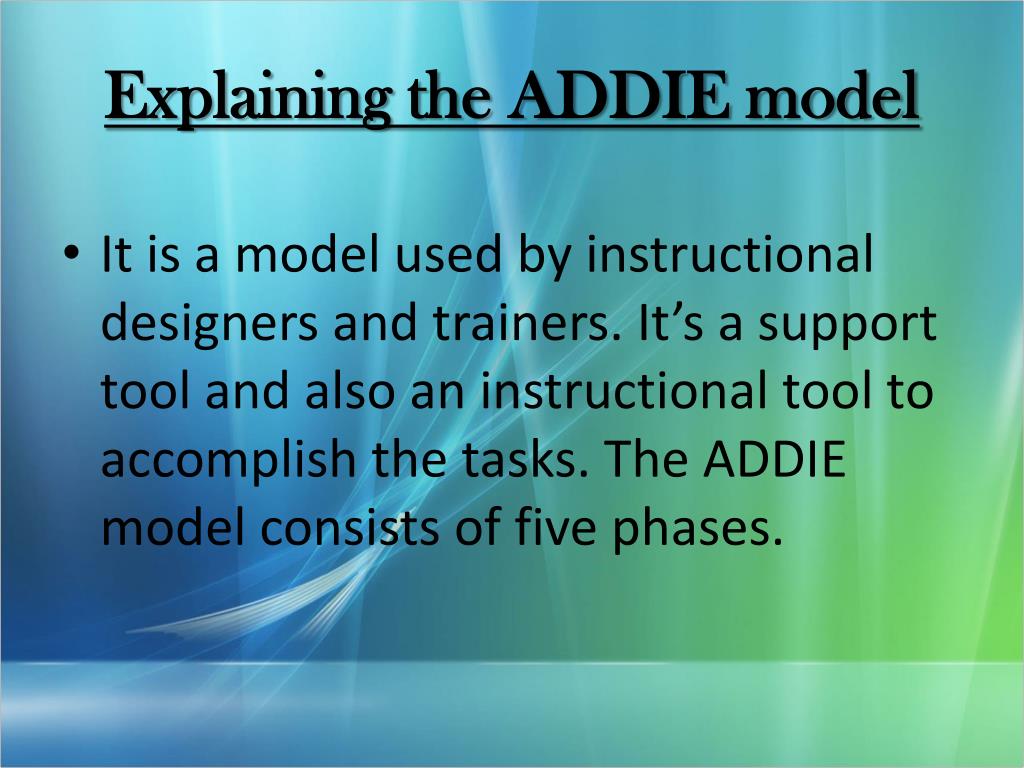 Explaining the ADDIE model

• It is a model used by instructional designers and trainers. It’s a support tool and also an instructional tool to accomplish the tasks. The ADDIE model consists of five phases.